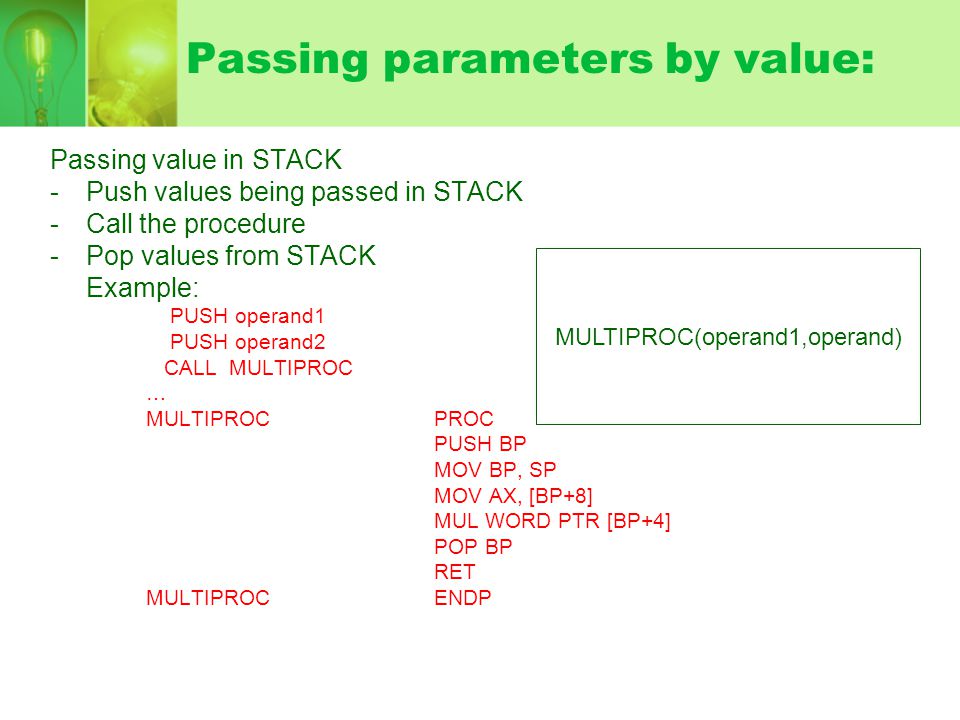 Passing parameters by value:

Passing value in STACK
- Push values being passed in STACK
- Call the procedure
- Pop values from STACK
Example:
PUSH operand1
PUSH operand2
CALL MULTIPROC
…
MULTIPROC PROC
PUSH BP
MOV BP, SP
MOV AX, [BP+8]
MUL WORD PTR [BP+4]
POP BP
RET
MULTIPROC ENDP

MULTIPROC(operand1,operand)